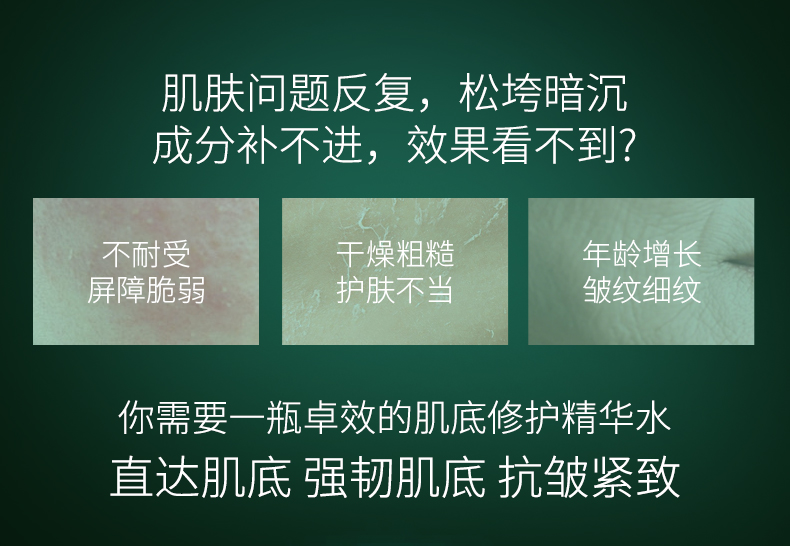 肌肤问题反复，松垮暗沉
成分补不进，效果看不到?

不耐受
屏障脆弱

干燥粗糙
护肤不当

年龄增长
皱纹细纹

你需要一瓶卓效的肌底修护精华水
直达肌底 强韧肌底 抗皱紧致